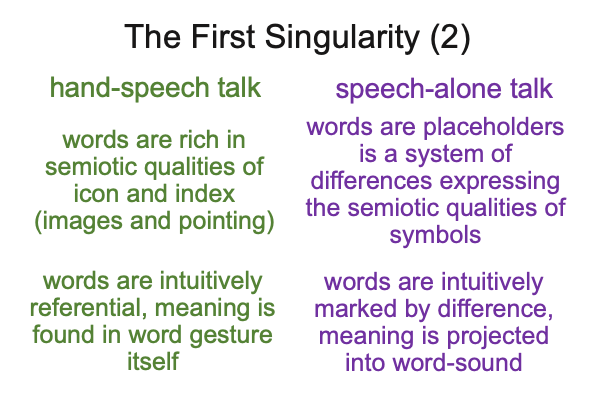 The First Singularity (2)

hand-speech talk

words are rich in semiotic qualities of icon and index (images and pointing)

words are intuitively referential, meaning is found in word gesture itself

speech-alone talk

words are placeholders is a system of differences expressing the semiotic qualities of symbols

words are intuitively marked by difference, meaning is projected into word-sound